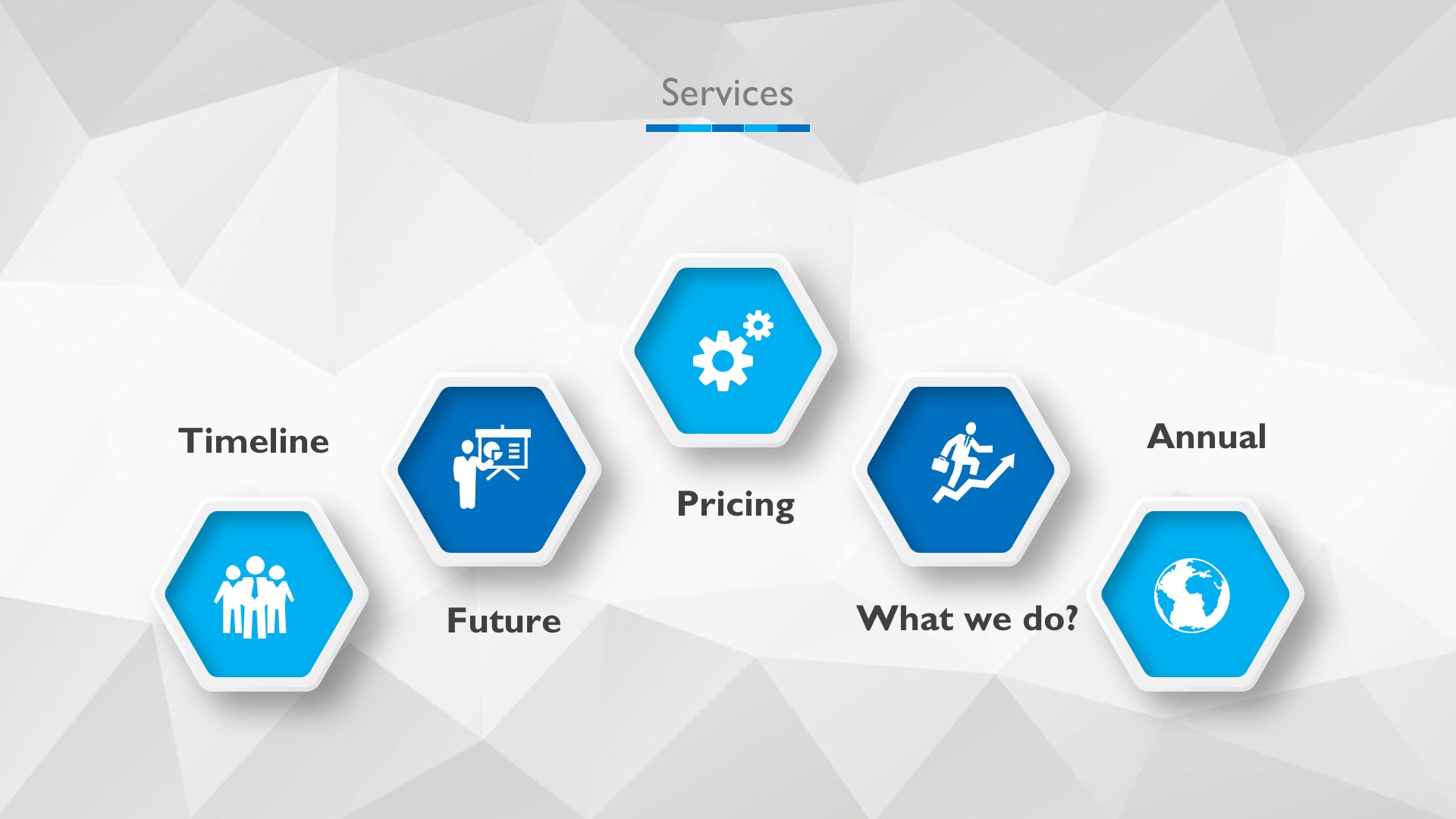 Services

Timeline

Future

Pricing

What we do?

Annual